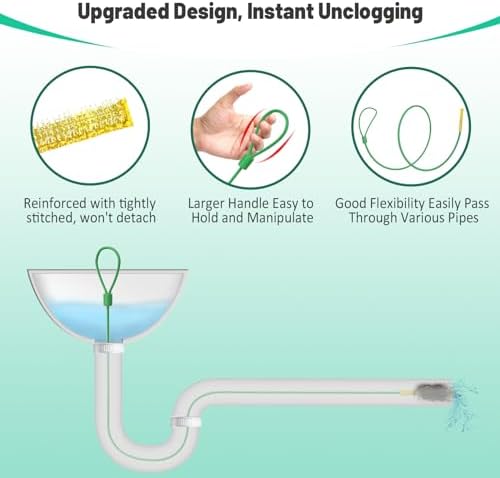 Upgraded Design, Instant Unclogging

Reinforced with tightly stitched, won't detach

Larger Handle Easy to Hold and Manipulate

Good Flexibility Easily Pass Through Various Pipes